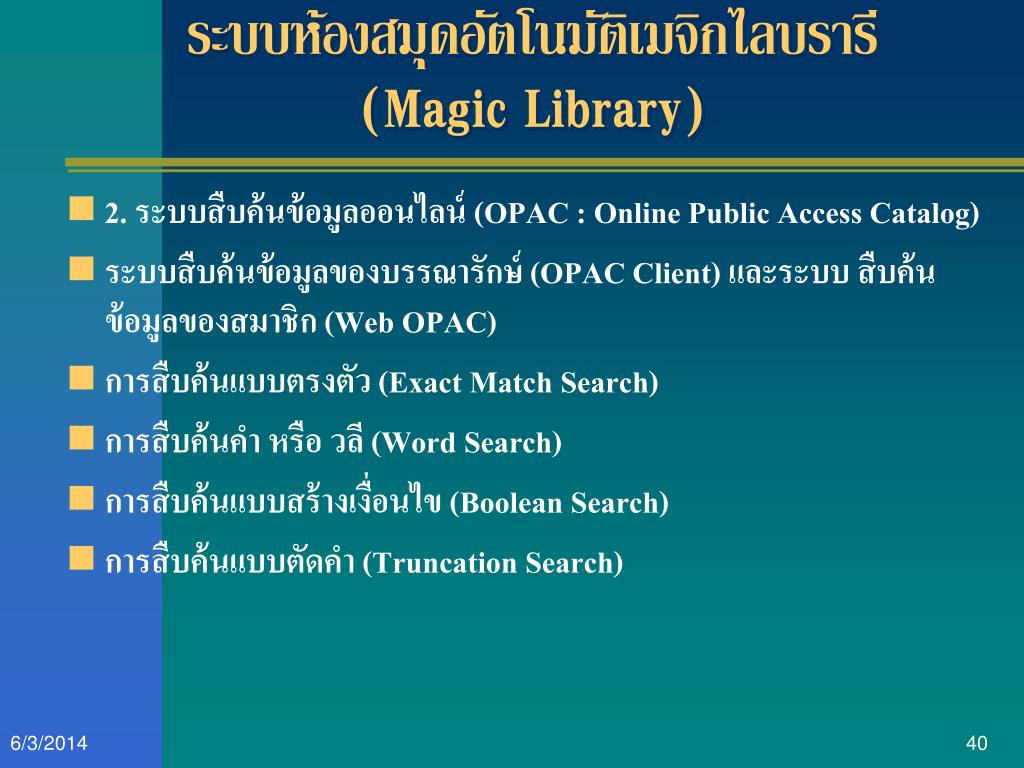 ระบบห้องสมุดอัตโนมัติเมจิกไลบรารี
(Magic Library)

2. ระบบสืบค้นข้อมูลออนไลน์ (OPAC : Online Public Access Catalog)

ระบบสืบค้นข้อมูลของบรรณารักษ์ (OPAC Client) และระบบ สืบค้นข้อมูลของสมาชิก (Web OPAC)

การสืบค้นแบบตรงตัว (Exact Match Search)

การสืบค้นคำ หรือ วลี (Word Search)

การสืบค้นแบบสร้างเงื่อนไข (Boolean Search)

การสืบค้นแบบตัดคำ (Truncation Search)

6/3/2014

40